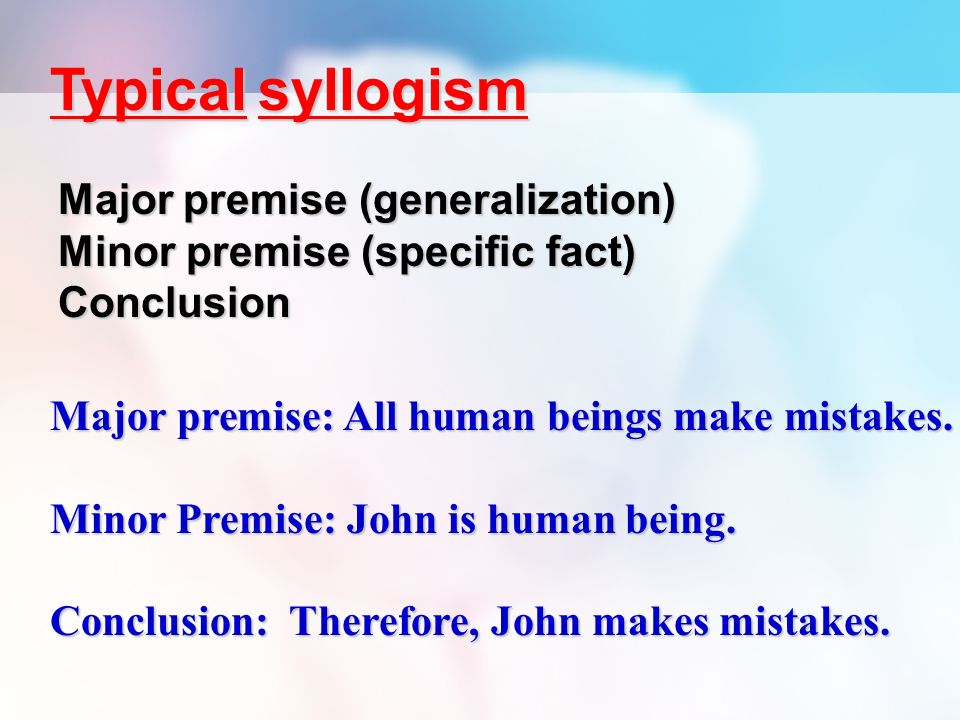 Typical syllogism

Major premise (generalization)
Minor premise (specific fact)
Conclusion

Major premise: All human beings make mistakes.

Minor Premise: John is human being.

Conclusion: Therefore, John makes mistakes.